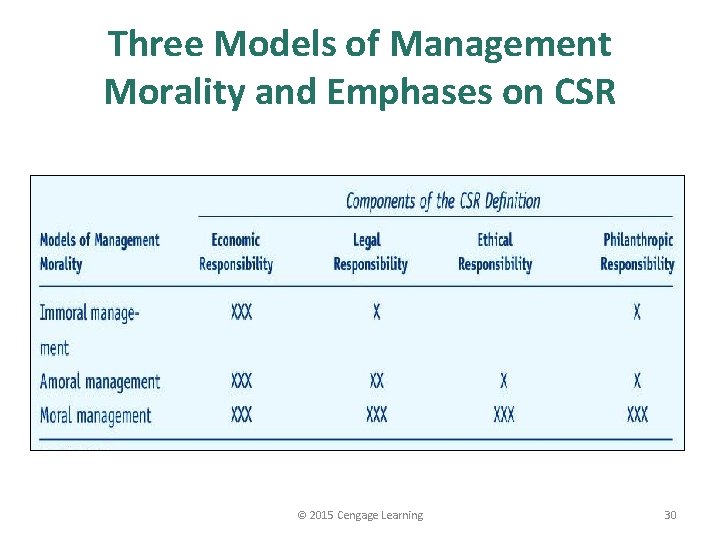 Three Models of Management Morality and Emphases on CSR

Components of the CSR Definition

| Models of Management Morality | Economic Responsibility | Legal Responsibility | Ethical Responsibility | Philanthropic Responsibility |
|---|---|---|---|---|
| Immoral management | XXX | X | | X |
| Amoral management | XXX | XX | X | X |
| Moral management | XXX | XXX | XXX | XXX |

© 2015 Cengage Learning

30